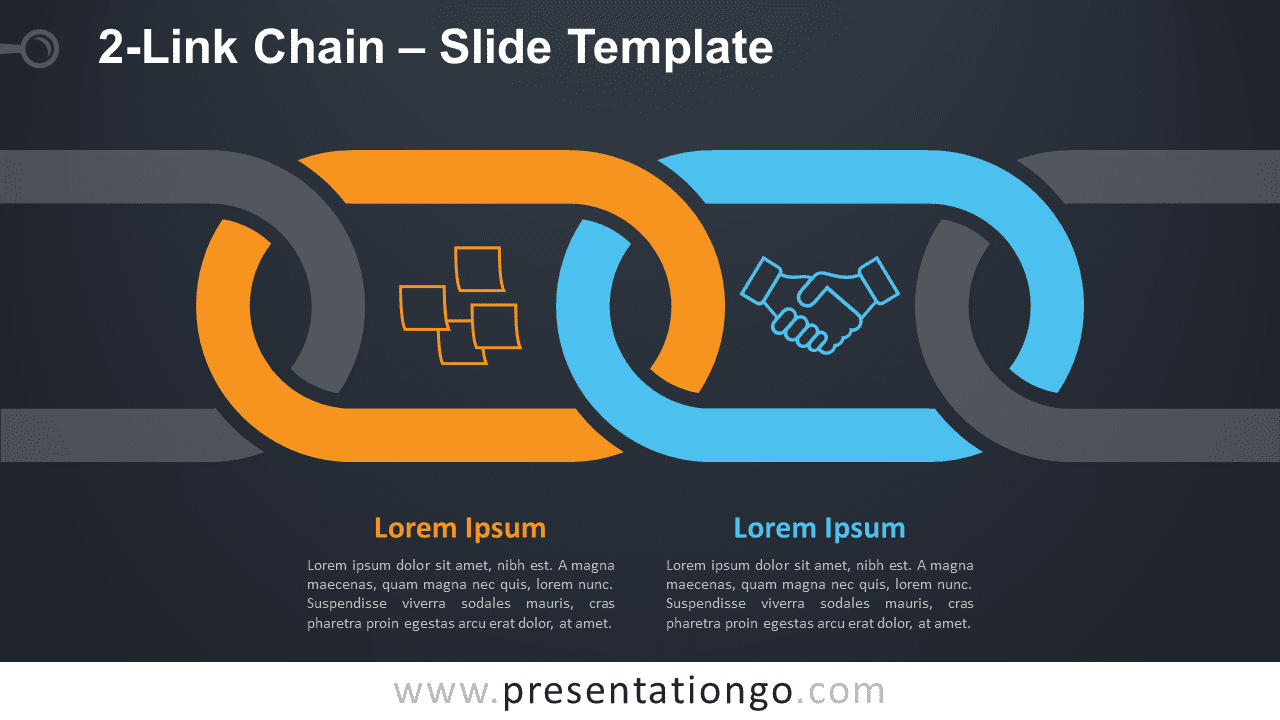 2-Link Chain – Slide Template

Lorem Ipsum

Lorem ipsum dolor sit amet, nibh est. A magna maecenas, quam magna nec quis, lorem nunc. Suspendisse viverra sodales mauris, cras pharetra proin egestas arcu erat dolor, at amet.

Lorem Ipsum

Lorem ipsum dolor sit amet, nibh est. A magna maecenas, quam magna nec quis, lorem nunc. Suspendisse viverra sodales mauris, cras pharetra proin egestas arcu erat dolor, at amet.

www.presentationgo.com